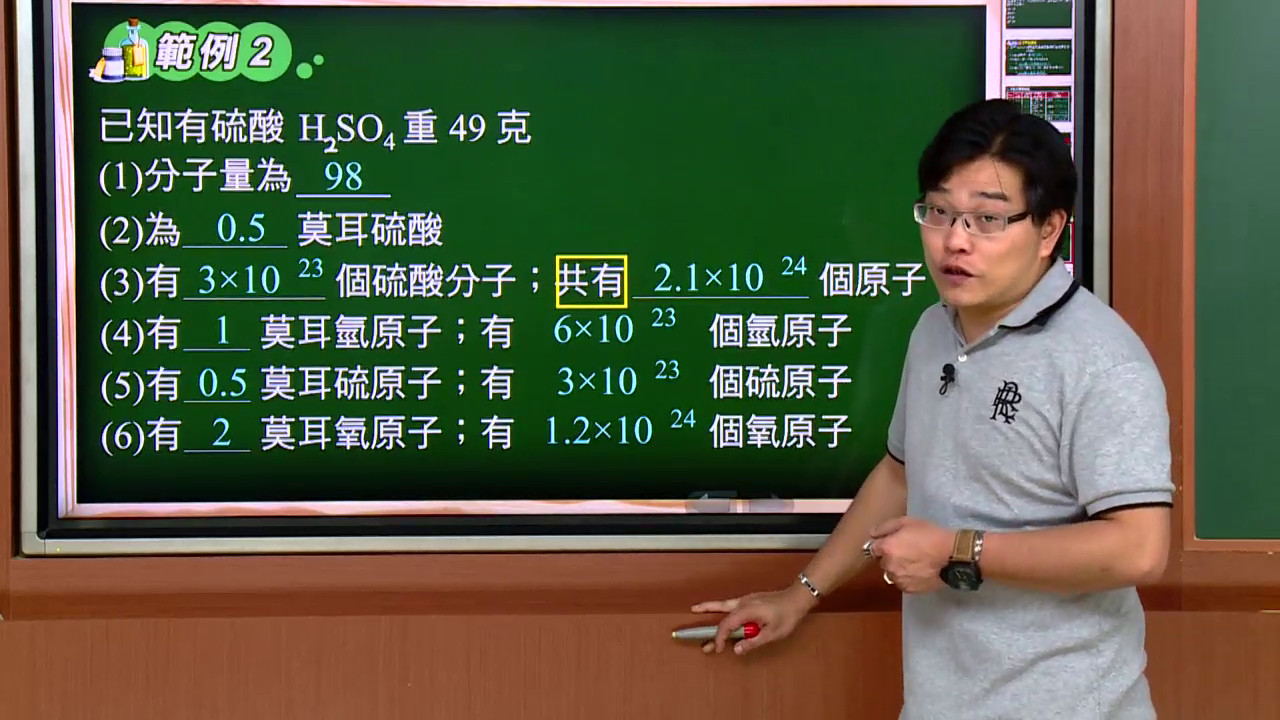 範例 2

已知有硫酸 $H_2SO_4$ 重 49 克
(1)分子量為 98
(2)為 0.5 莫耳硫酸
(3)有 $3\times10^{23}$ 個硫酸分子；共有 $2.1\times10^{24}$ 個原子
(4)有 1 莫耳氫原子；有 $6\times10^{23}$ 個氫原子
(5)有 0.5 莫耳硫原子；有 $3\times10^{23}$ 個硫原子
(6)有 2 莫耳氧原子；有 $1.2\times10^{24}$ 個氧原子